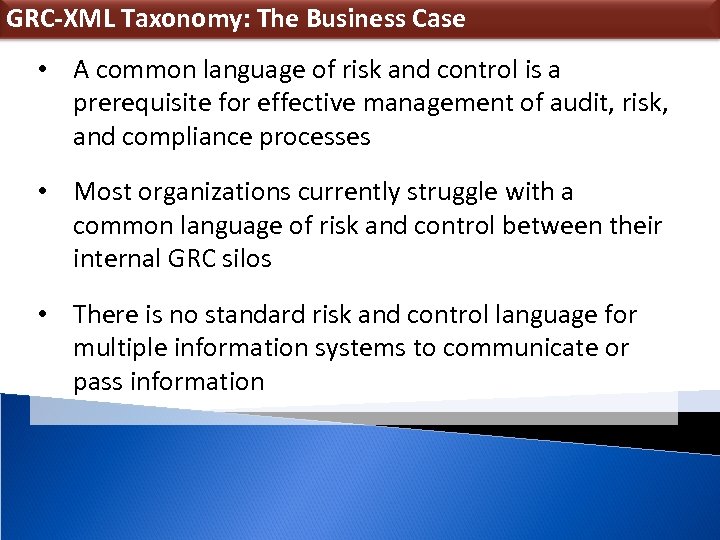 GRC-XML Taxonomy: The Business Case

• A common language of risk and control is a prerequisite for effective management of audit, risk, and compliance processes

• Most organizations currently struggle with a common language of risk and control between their internal GRC silos

• There is no standard risk and control language for multiple information systems to communicate or pass information